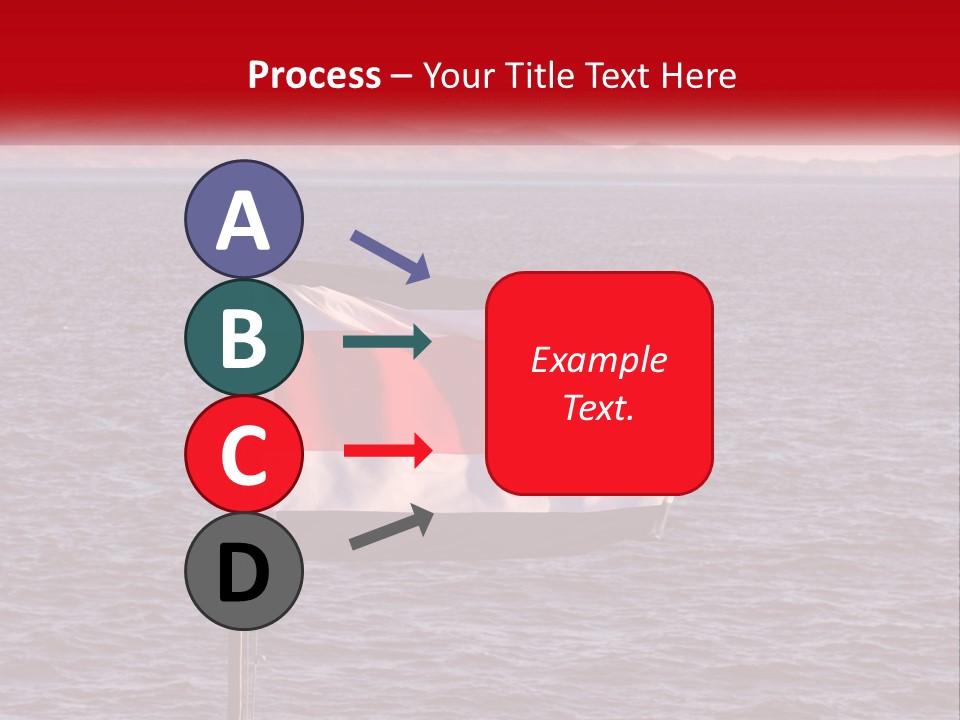 Process – Your Title Text Here

A

B

C

D

Example Text.